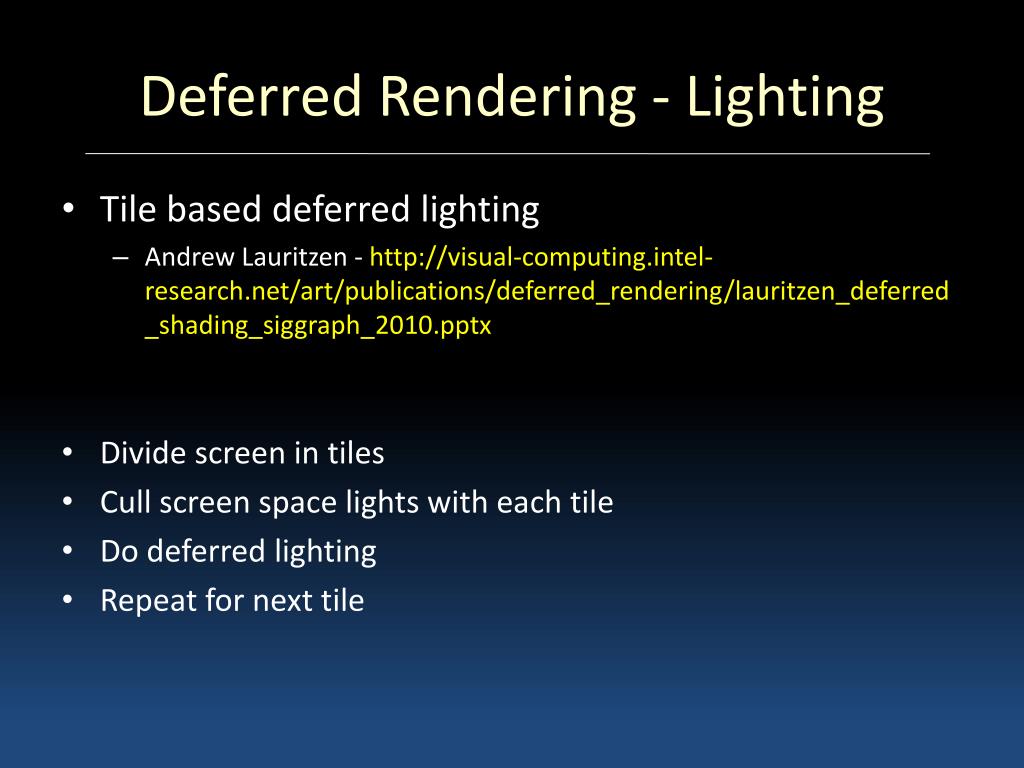 Deferred Rendering - Lighting

• Tile based deferred lighting
– Andrew Lauritzen - http://visual-computing.intel-research.net/art/publications/deferred_rendering/lauritzen_deferred_shading_siggraph_2010.pptx

• Divide screen in tiles
• Cull screen space lights with each tile
• Do deferred lighting
• Repeat for next tile